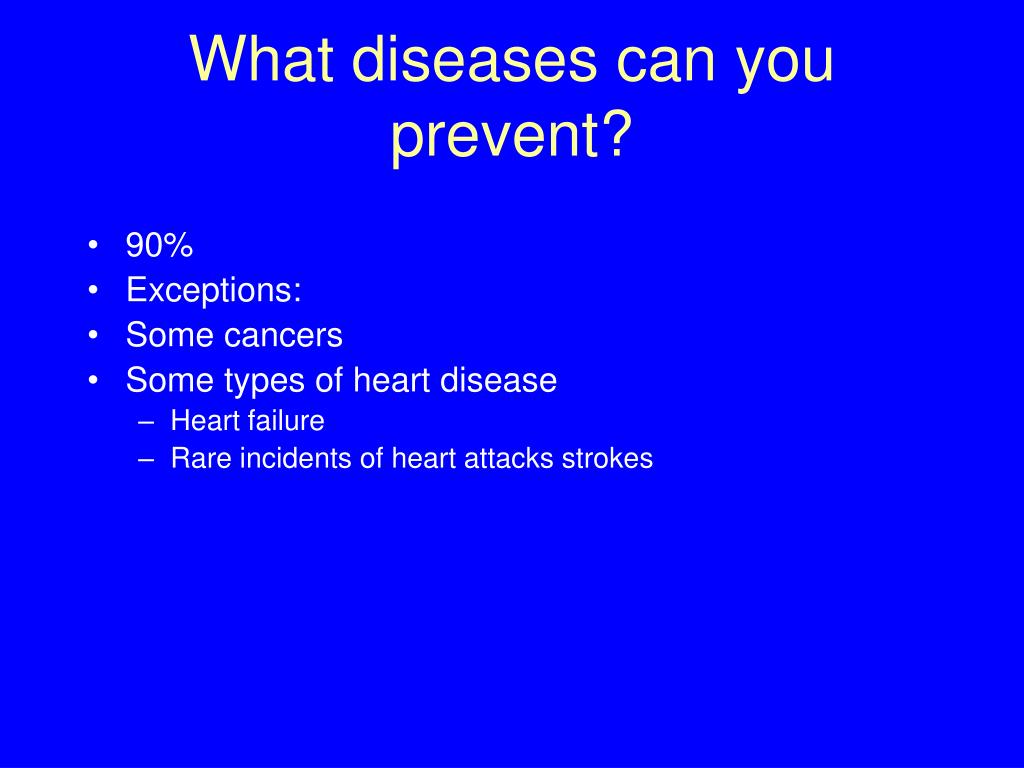 What diseases can you prevent?

• 90%
• Exceptions:
• Some cancers
• Some types of heart disease
– Heart failure
– Rare incidents of heart attacks strokes